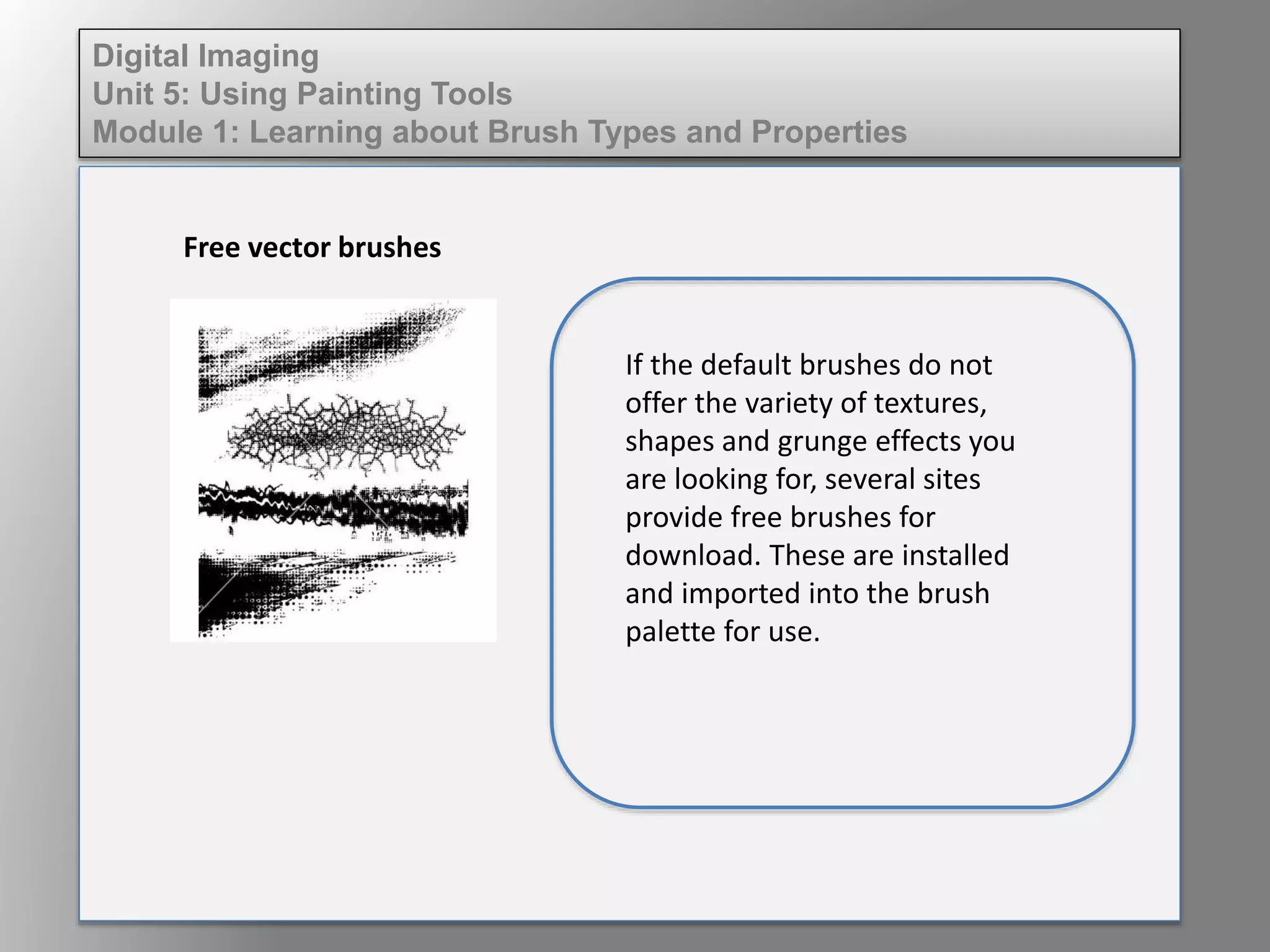 Digital Imaging
Unit 5: Using Painting Tools
Module 1: Learning about Brush Types and Properties

Free vector brushes

If the default brushes do not offer the variety of textures, shapes and grunge effects you are looking for, several sites provide free brushes for download. These are installed and imported into the brush palette for use.